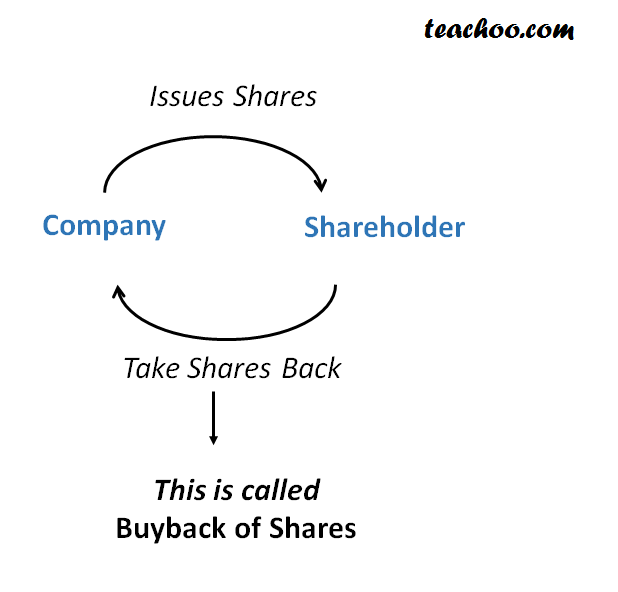 teachoo.com

Issues Shares

Company

Shareholder

Take Shares Back

This is called
Buyback of Shares